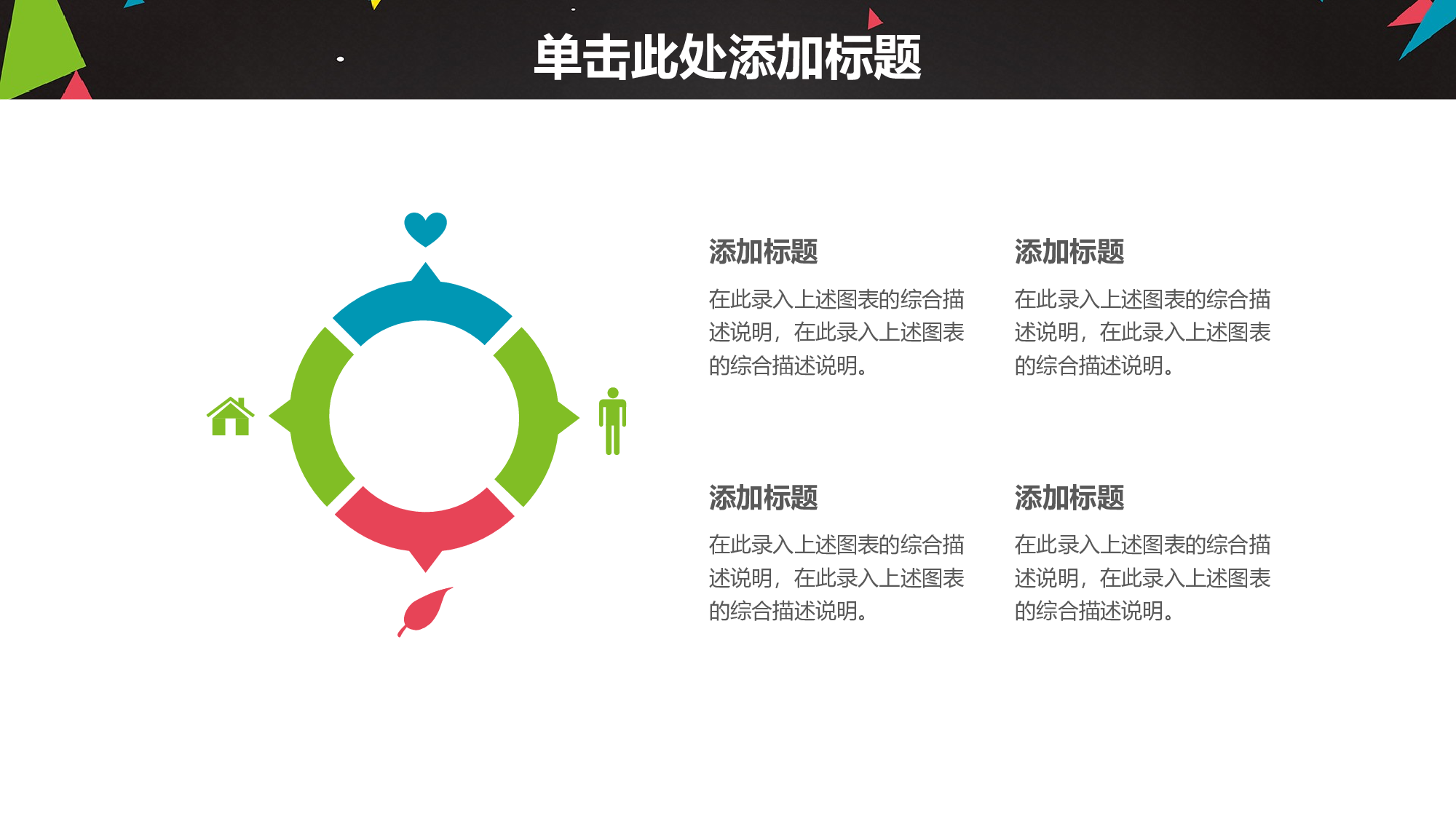 单击此处添加标题

添加标题

在此录入上述图表的综合描述说明，在此录入上述图表的综合描述说明。

添加标题

在此录入上述图表的综合描述说明，在此录入上述图表的综合描述说明。

添加标题

在此录入上述图表的综合描述说明，在此录入上述图表的综合描述说明。

添加标题

在此录入上述图表的综合描述说明，在此录入上述图表的综合描述说明。